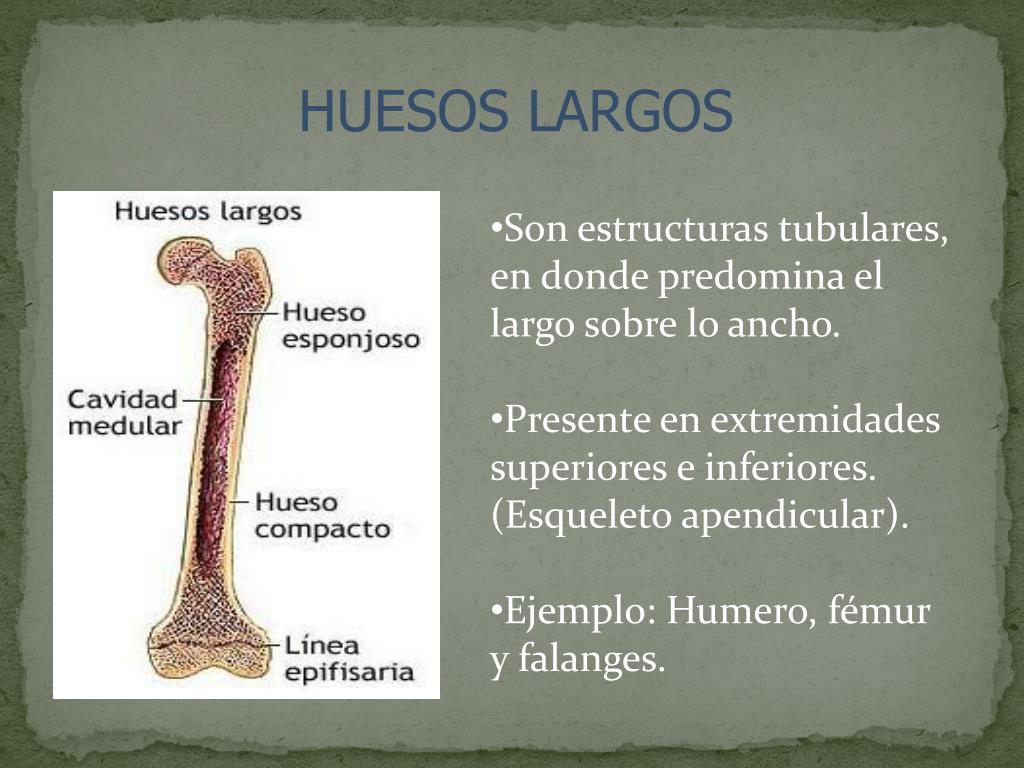 HUESOS LARGOS

Huesos largos

Hueso esponjoso

Cavidad medular

Hueso compacto

Línea epifisaria

•Son estructuras tubulares, en donde predomina el largo sobre lo ancho.

•Presente en extremidades superiores e inferiores. (Esqueleto apendicular).

•Ejemplo: Humero, fémur y falanges.